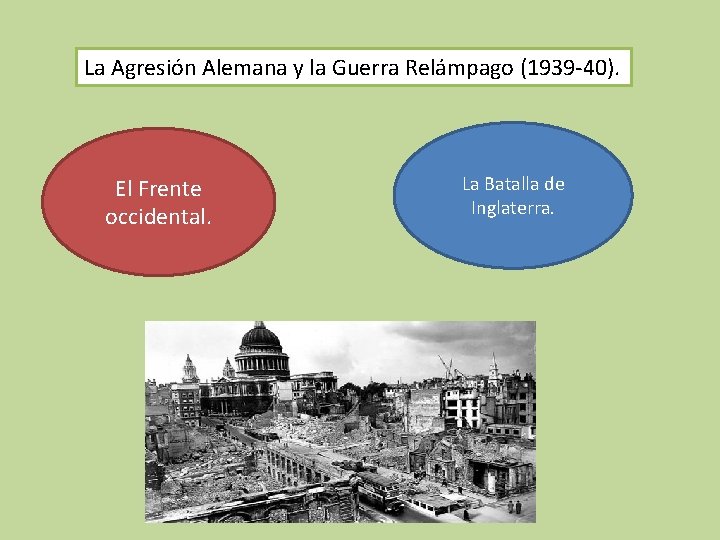 La Agresión Alemana y la Guerra Relámpago (1939-40).

El Frente occidental.

La Batalla de Inglaterra.